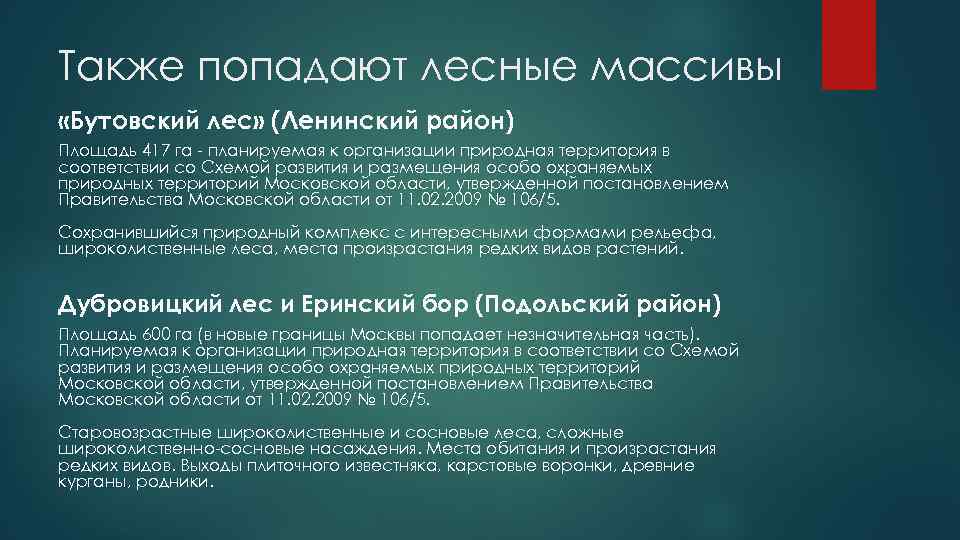 Также попадают лесные массивы

«Бутовский лес» (Ленинский район)

Площадь 417 га - планируемая к организации природная территория в соответствии со Схемой развития и размещения особо охраняемых природных территорий Московской области, утвержденной постановлением Правительства Московской области от 11.02.2009 № 106/5.

Сохранившийся природный комплекс с интересными формами рельефа, широколиственные леса, места произрастания редких видов растений.

Дубровицкий лес и Еринский бор (Подольский район)

Площадь 600 га (в новые границы Москвы попадает незначительная часть). Планируемая к организации природная территория в соответствии со Схемой развития и размещения особо охраняемых природных территорий Московской области, утвержденной постановлением Правительства Московской области от 11.02.2009 № 106/5.

Старовозрастные широколиственные и сосновые леса, сложные широколиственно-сосновые насаждения. Места обитания и произрастания редких видов. Выходы плиточного известняка, карстовые воронки, древние курганы, родники.